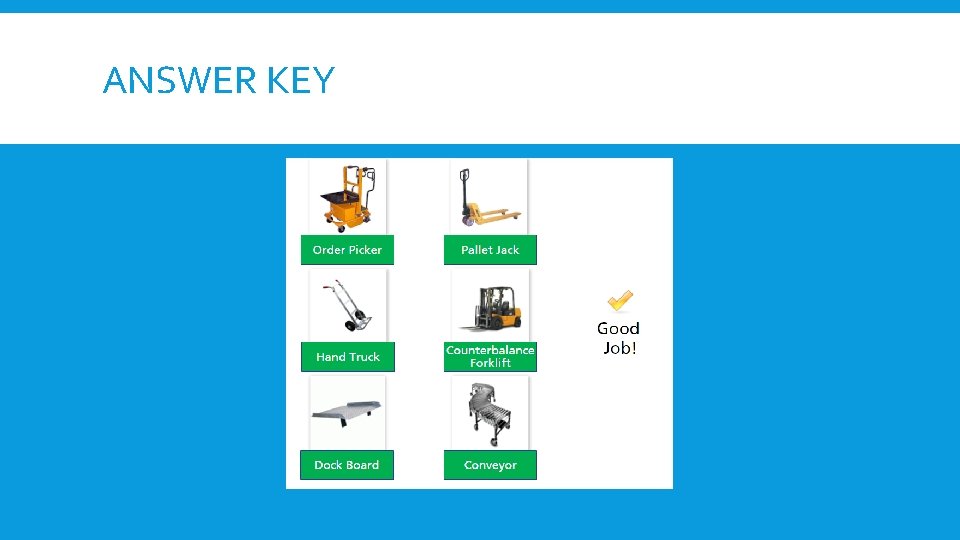 ANSWER KEY

Order Picker

Pallet Jack

Hand Truck

Counterbalance Forklift

Good Job!

Dock Board

Conveyor